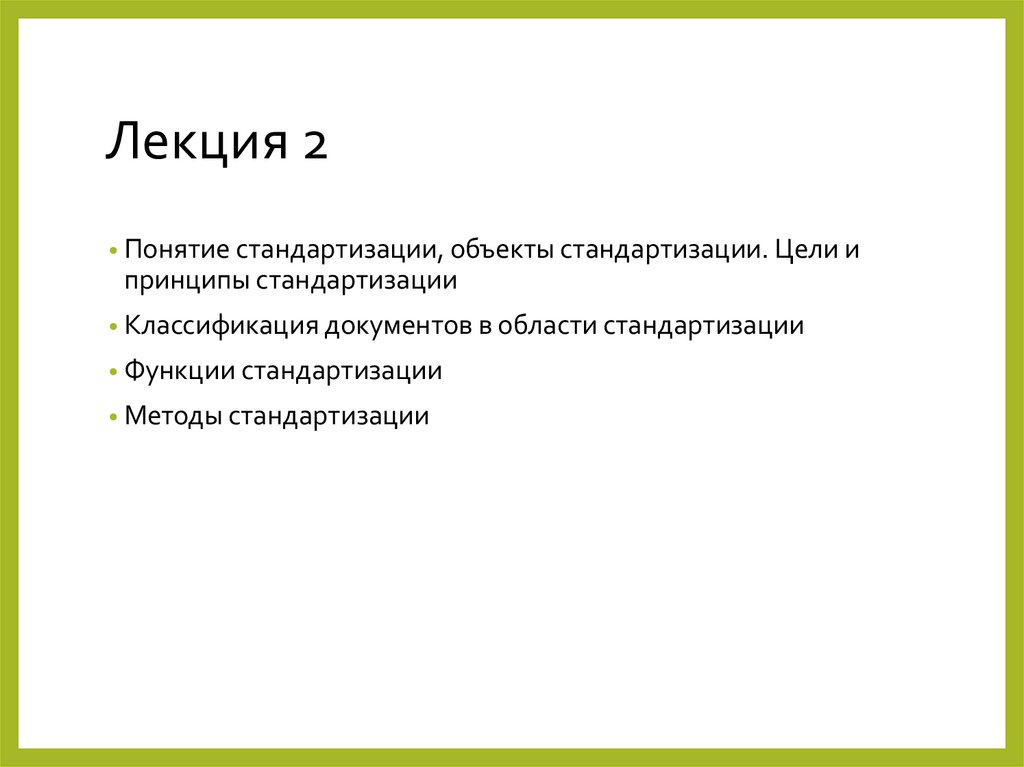 Лекция 2

• Понятие стандартизации, объекты стандартизации. Цели и принципы стандартизации

• Классификация документов в области стандартизации

• Функции стандартизации

• Методы стандартизации